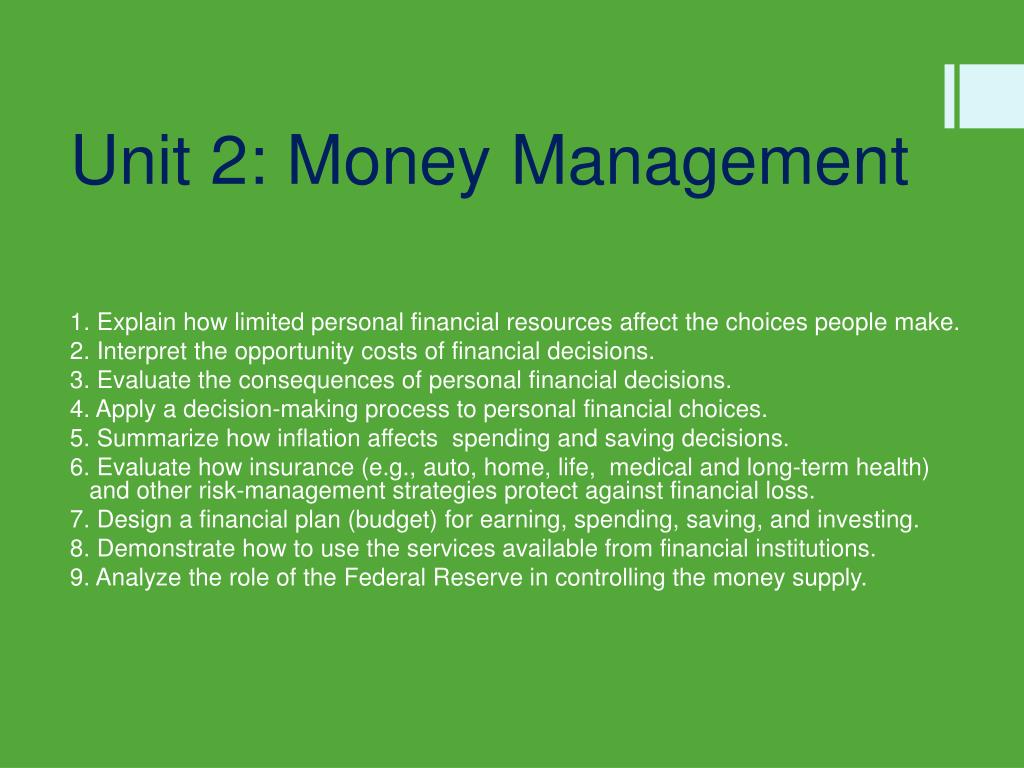 Unit 2: Money Management

1. Explain how limited personal financial resources affect the choices people make.
2. Interpret the opportunity costs of financial decisions.
3. Evaluate the consequences of personal financial decisions.
4. Apply a decision-making process to personal financial choices.
5. Summarize how inflation affects  spending and saving decisions.
6. Evaluate how insurance (e.g., auto, home, life,  medical and long-term health) and other risk-management strategies protect against financial loss.
7. Design a financial plan (budget) for earning, spending, saving, and investing.
8. Demonstrate how to use the services available from financial institutions.
9. Analyze the role of the Federal Reserve in controlling the money supply.